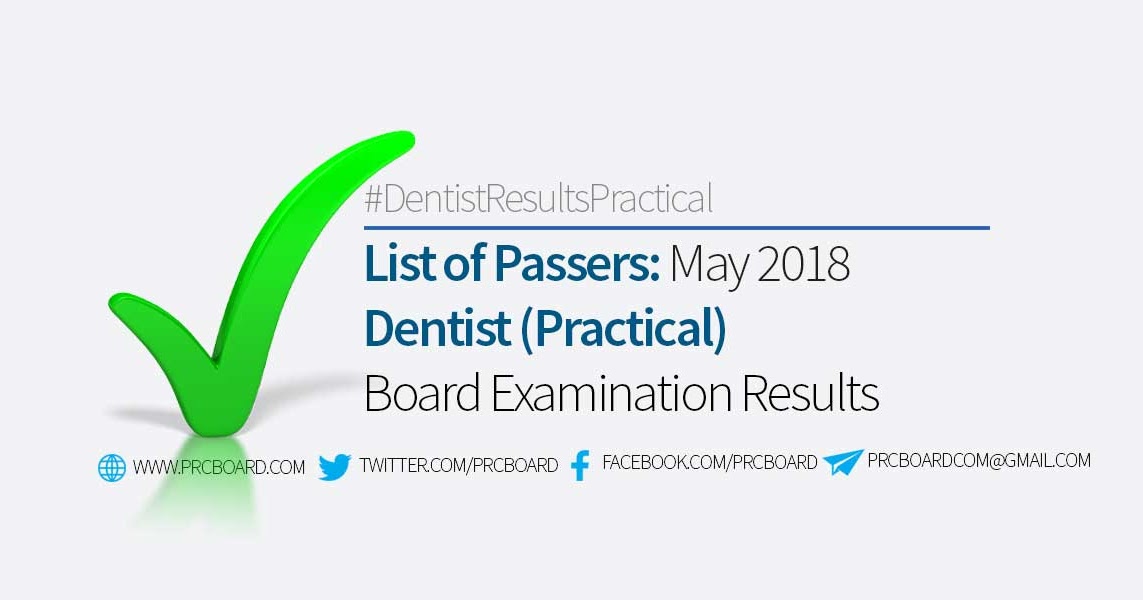 #DentistResultsPractical

List of Passers: May 2018

Dentist (Practical)

Board Examination Results

WWW.PRCBOARD.COM TWITTER.COM/PRCBOARD FACEBOOK.COM/PRCBOARD PRCBOARDCOM@GMAIL.COM